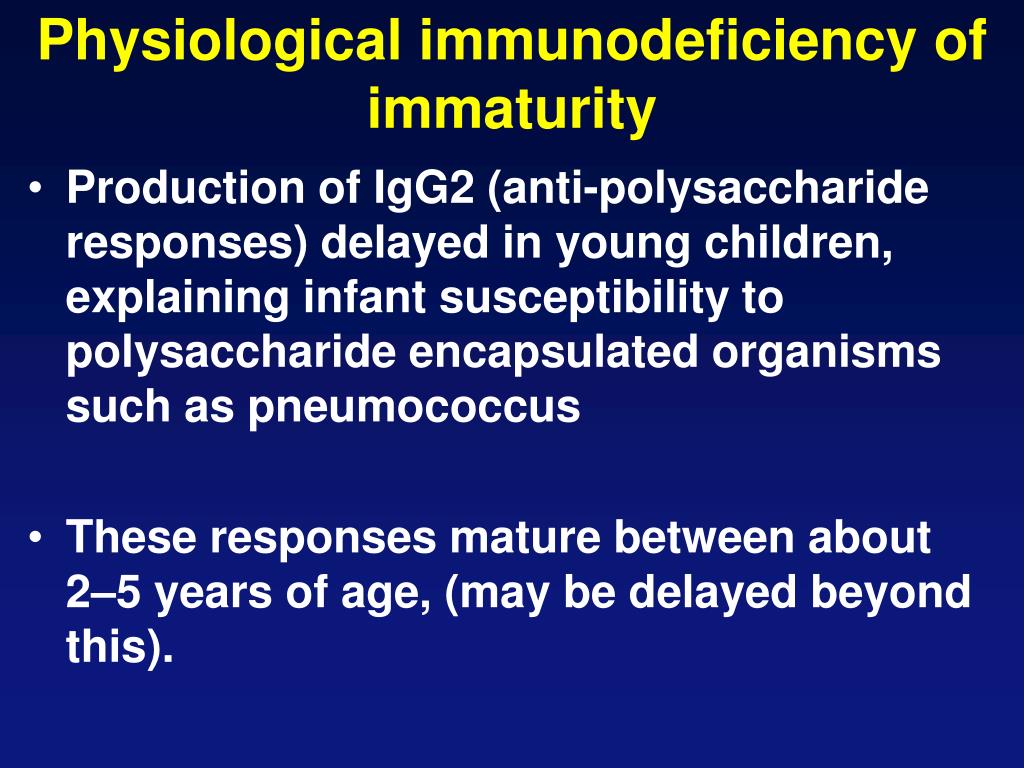 Physiological immunodeficiency of immaturity

• Production of IgG2 (anti-polysaccharide responses) delayed in young children, explaining infant susceptibility to polysaccharide encapsulated organisms such as pneumococcus

• These responses mature between about 2–5 years of age, (may be delayed beyond this).